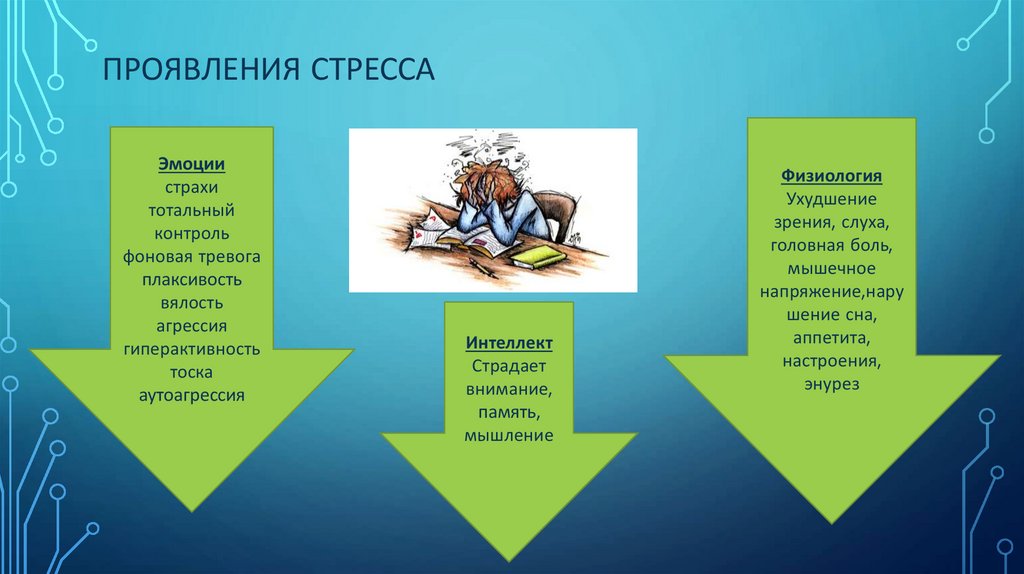 ПРОЯВЛЕНИЯ СТРЕССА

Эмоции
страхи
тотальный
контроль
фоновая тревога
плаксивость
вялость
агрессия
гиперактивность
тоска
аутоагрессия

Интеллект
Страдает
внимание,
память,
мышление

Физиология
Ухудшение
зрения, слуха,
головная боль,
мышечное
напряжение,нарушение сна,
аппетита,
настроения,
энурез